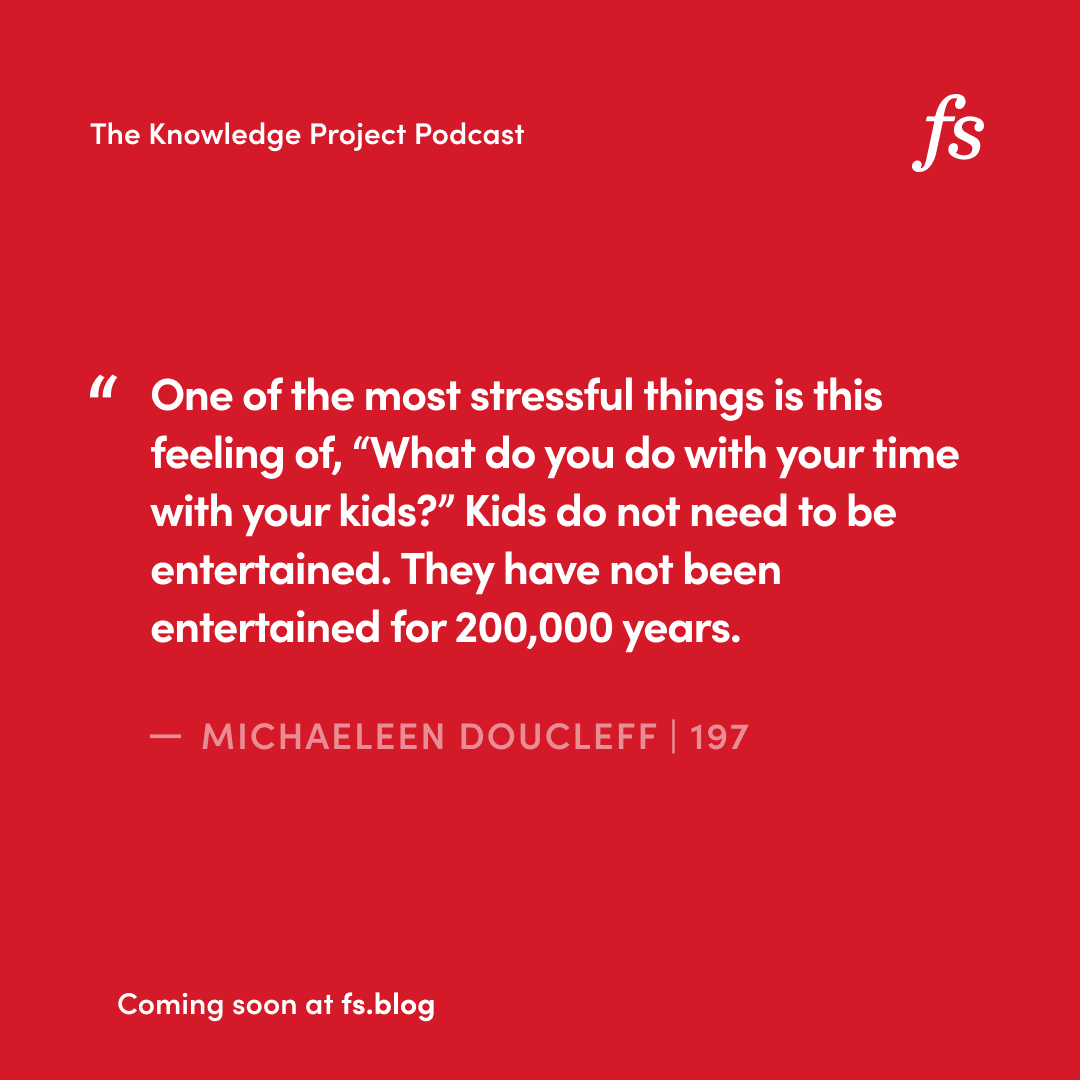 The Knowledge Project Podcast

fs

“ One of the most stressful things is this feeling of, “What do you do with your time with your kids?” Kids do not need to be entertained. They have not been entertained for 200,000 years.

— MICHAELEEN DOUCLEFF | 197

Coming soon at fs.blog